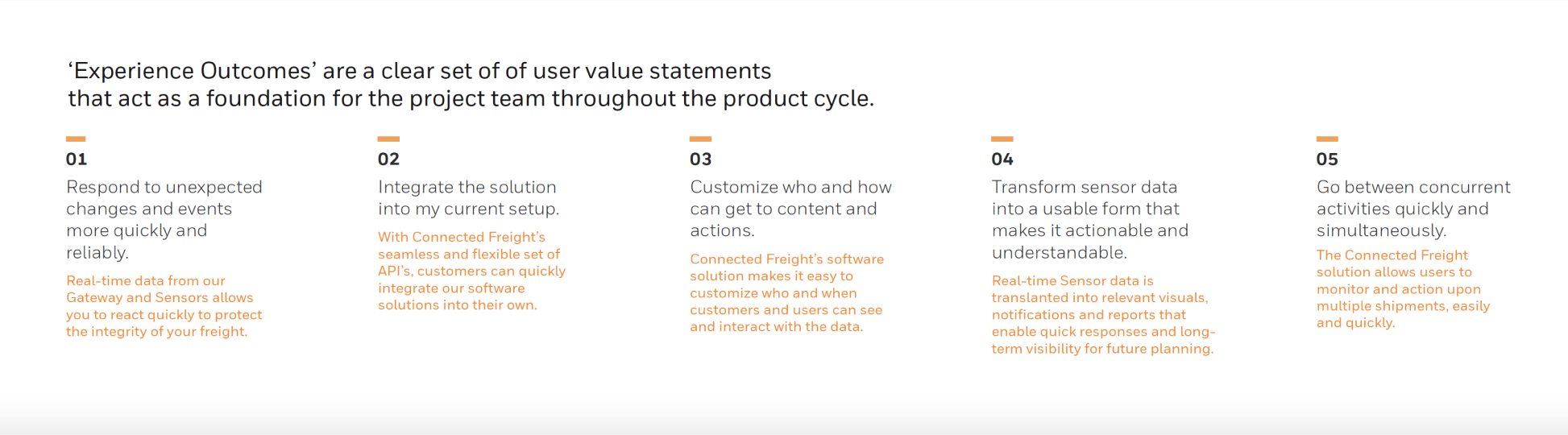 ‘Experience Outcomes’ are a clear set of of user value statements that act as a foundation for the project team throughout the product cycle.

01

Respond to unexpected changes and events more quickly and reliably.

Real-time data from our Gateway and Sensors allows you to react quickly to protect the integrity of your freight.

02

Integrate the solution into my current setup.

With Connected Freight’s seamless and flexible set of API’s, customers can quickly integrate our software solutions into their own.

03

Customize who and how can get to content and actions.

Connected Freight’s software solution makes it easy to customize who and when customers and users can see and interact with the data.

04

Transform sensor data into a usable form that makes it actionable and understandable.

Real-time Sensor data is translanted into relevant visuals, notifications and reports that enable quick responses and long-term visibility for future planning.

05

Go between concurrent activities quickly and simultaneously.

The Connected Freight solution allows users to monitor and action upon multiple shipments, easily and quickly.